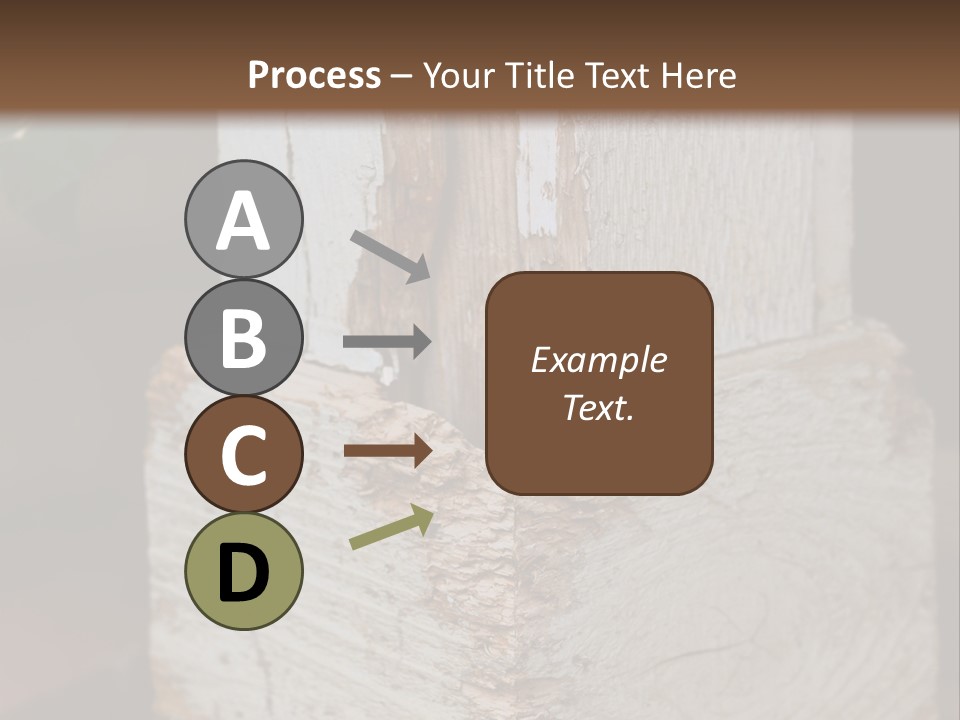 Process – Your Title Text Here

A
B
C
D

Example Text.